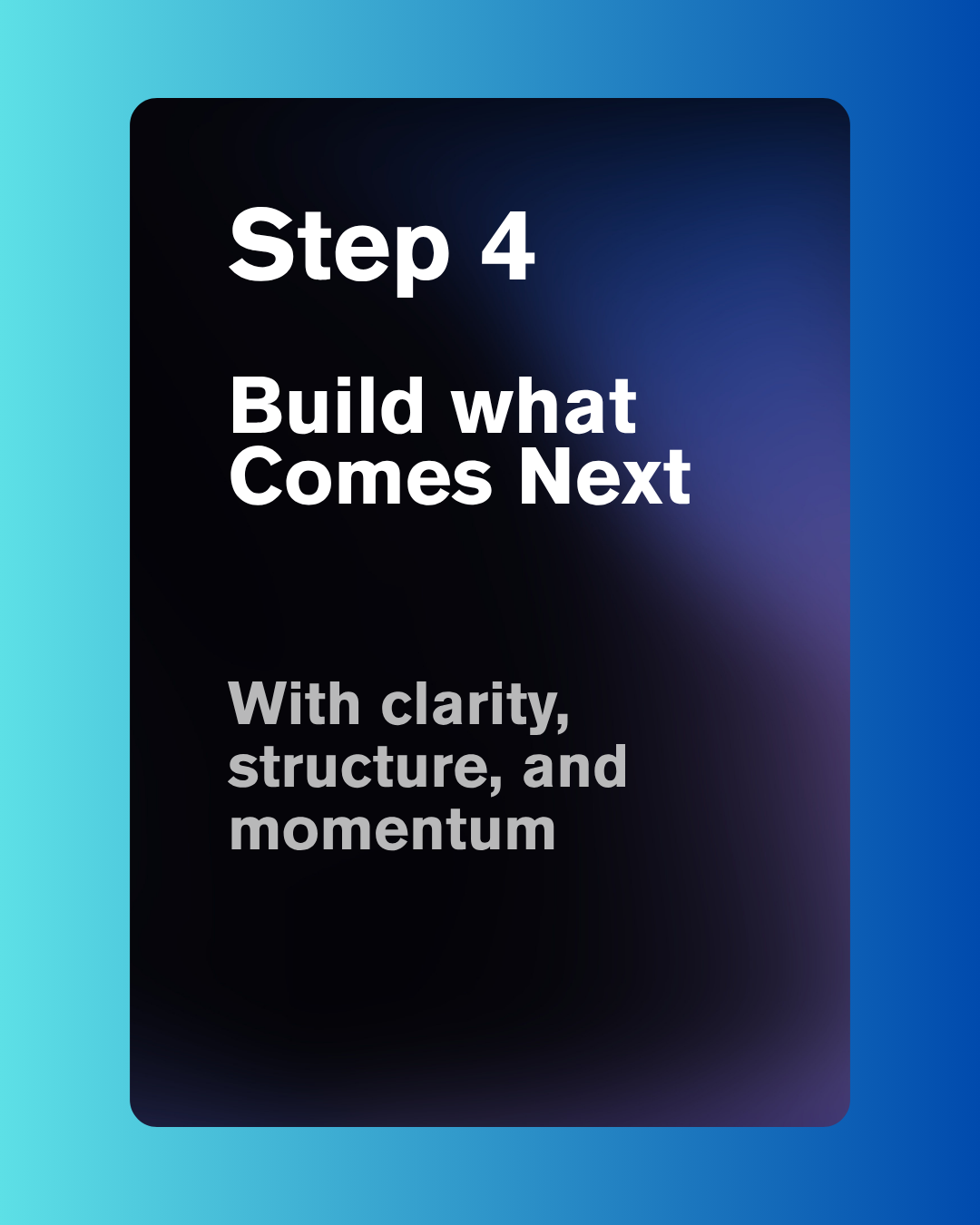 Step 4

Build what Comes Next

With clarity, structure, and momentum